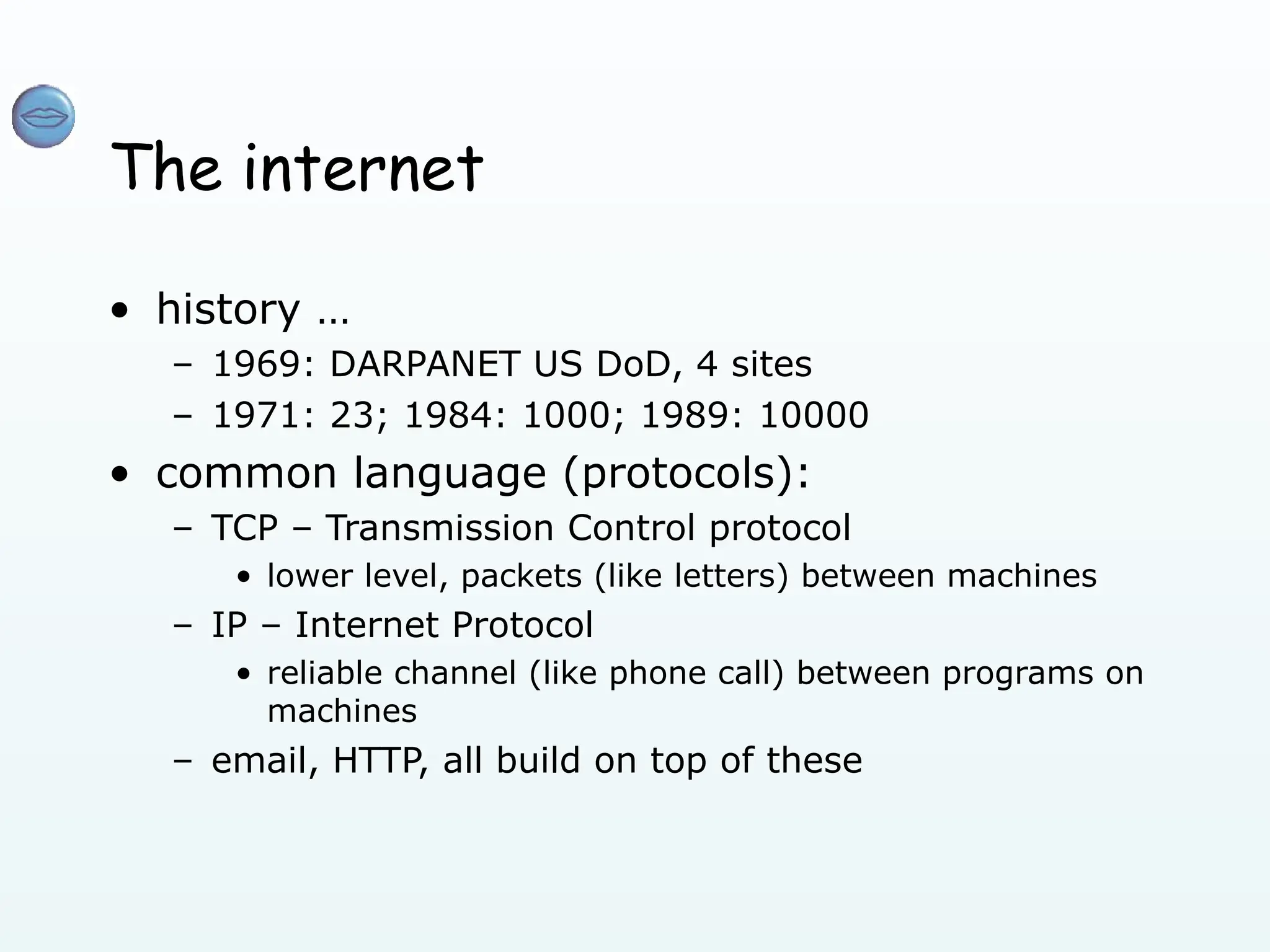 The internet

• history …
  – 1969: DARPANET US DoD, 4 sites
  – 1971: 23; 1984: 1000; 1989: 10000
• common language (protocols):
  – TCP – Transmission Control protocol
    • lower level, packets (like letters) between machines
  – IP – Internet Protocol
    • reliable channel (like phone call) between programs on machines
  – email, HTTP, all build on top of these